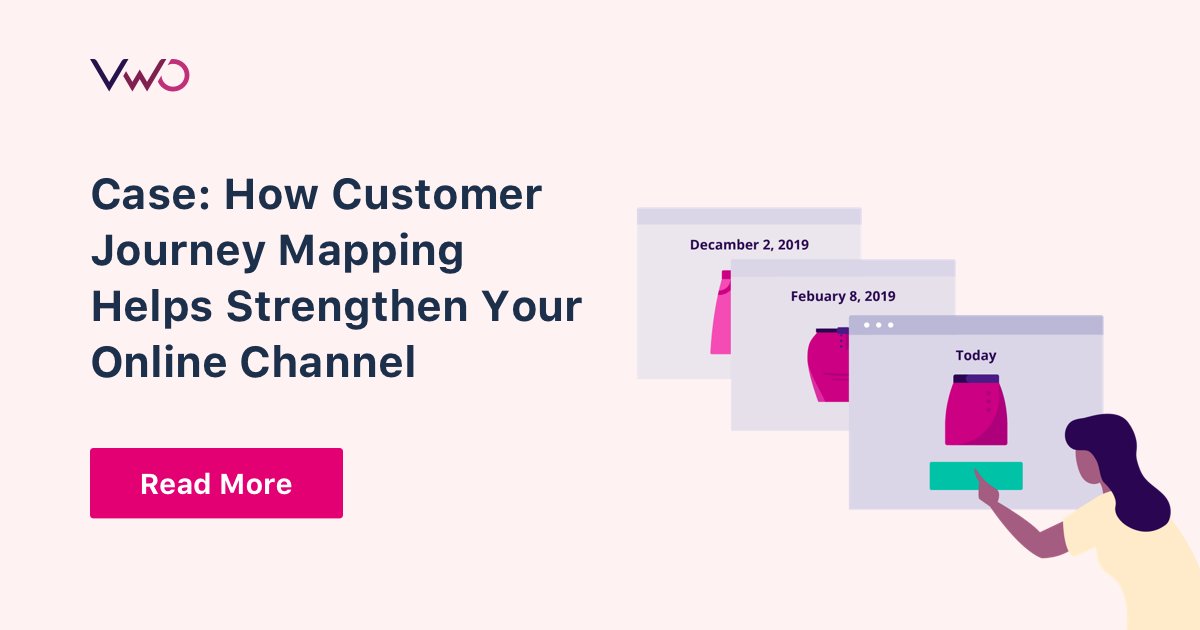 VWO

Case: How Customer Journey Mapping Helps Strengthen Your Online Channel

Read More

December 2, 2019

Febuary 8, 2019

Today